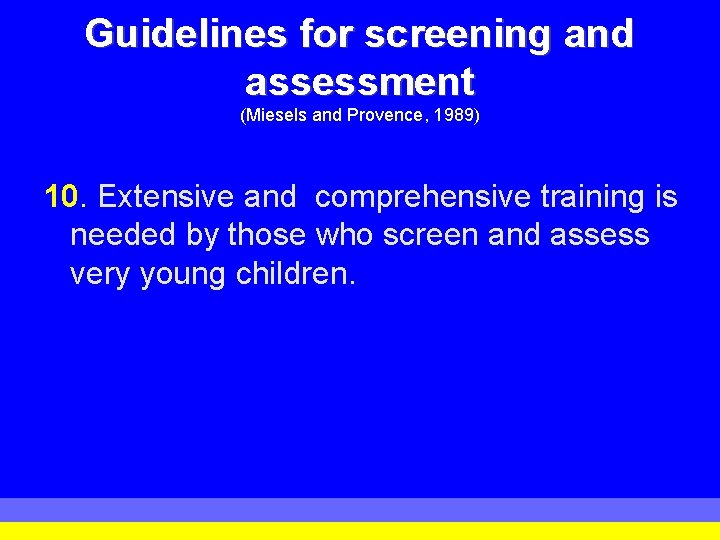 Guidelines for screening and assessment
(Miesels and Provence, 1989)

10. Extensive and comprehensive training is needed by those who screen and assess very young children.